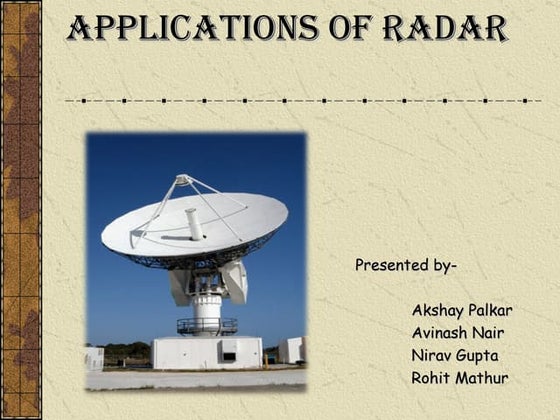 APPLICATIONS OF RADAR

Presented by-

Akshay Palkar
Avinash Nair
Nirav Gupta
Rohit Mathur